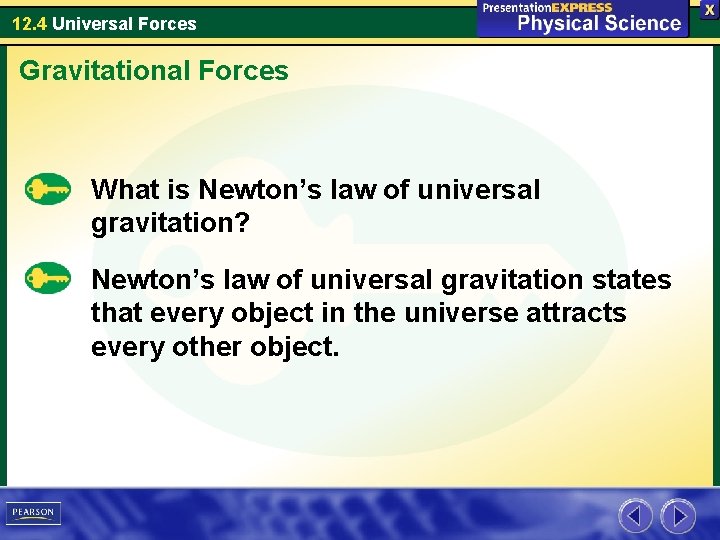 12.4 Universal Forces

PresentationEXPRESS
Physical Science

X

Gravitational Forces

What is Newton’s law of universal gravitation?

Newton’s law of universal gravitation states that every object in the universe attracts every other object.

PEARSON